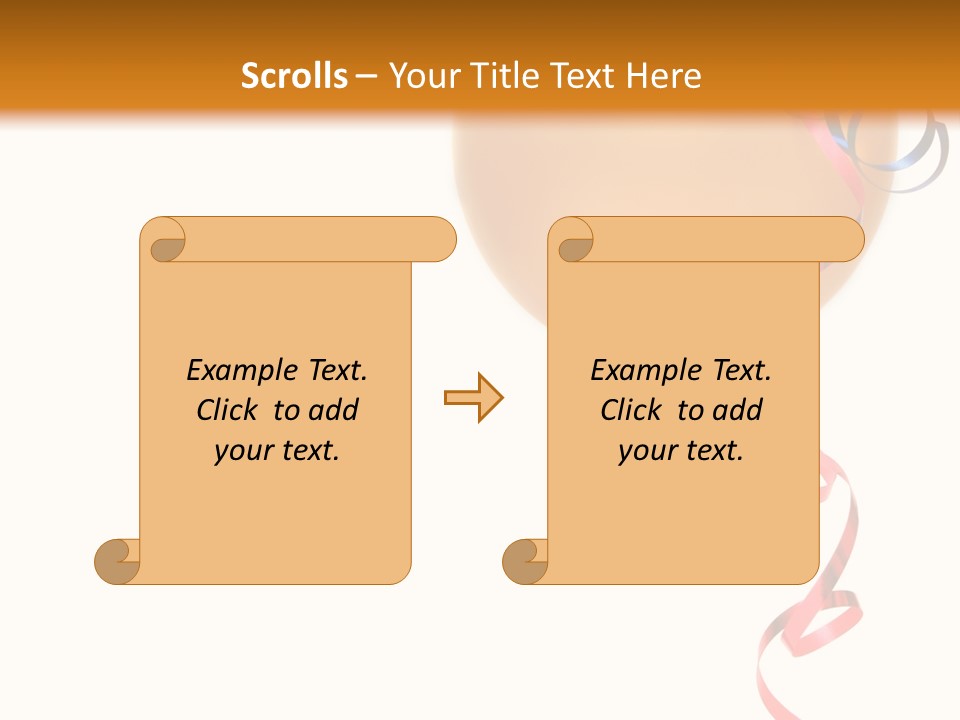 Scrolls – Your Title Text Here

Example Text. Click to add your text.

Example Text. Click to add your text.